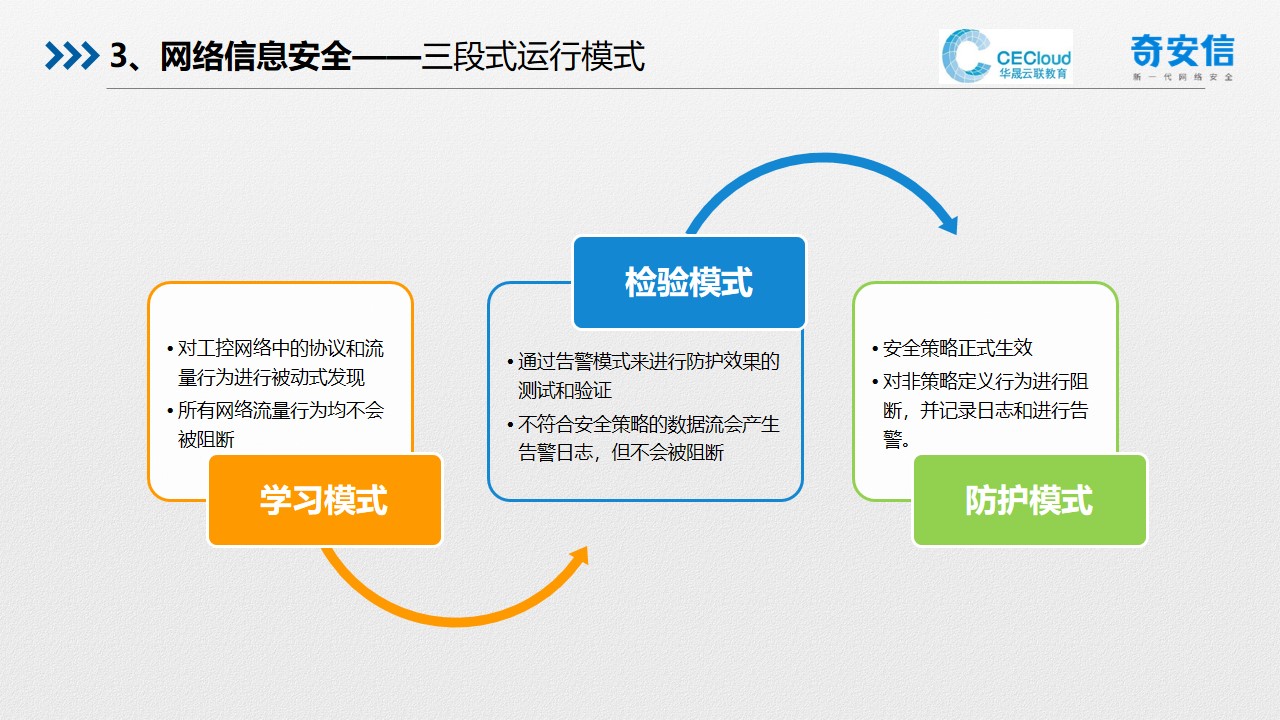 3、网络信息安全——三段式运行模式

CECloud
华晟云联教育

奇安信
新一代网络安全

• 对工控网络中的协议和流量行为进行被动式发现
• 所有网络流量行为均不会被阻断

学习模式

检验模式

• 通过告警模式来进行防护效果的测试和验证
• 不符合安全策略的数据流会产生告警日志，但不会被阻断

• 安全策略正式生效
• 对非策略定义行为进行阻断，并记录日志和进行告警。

防护模式